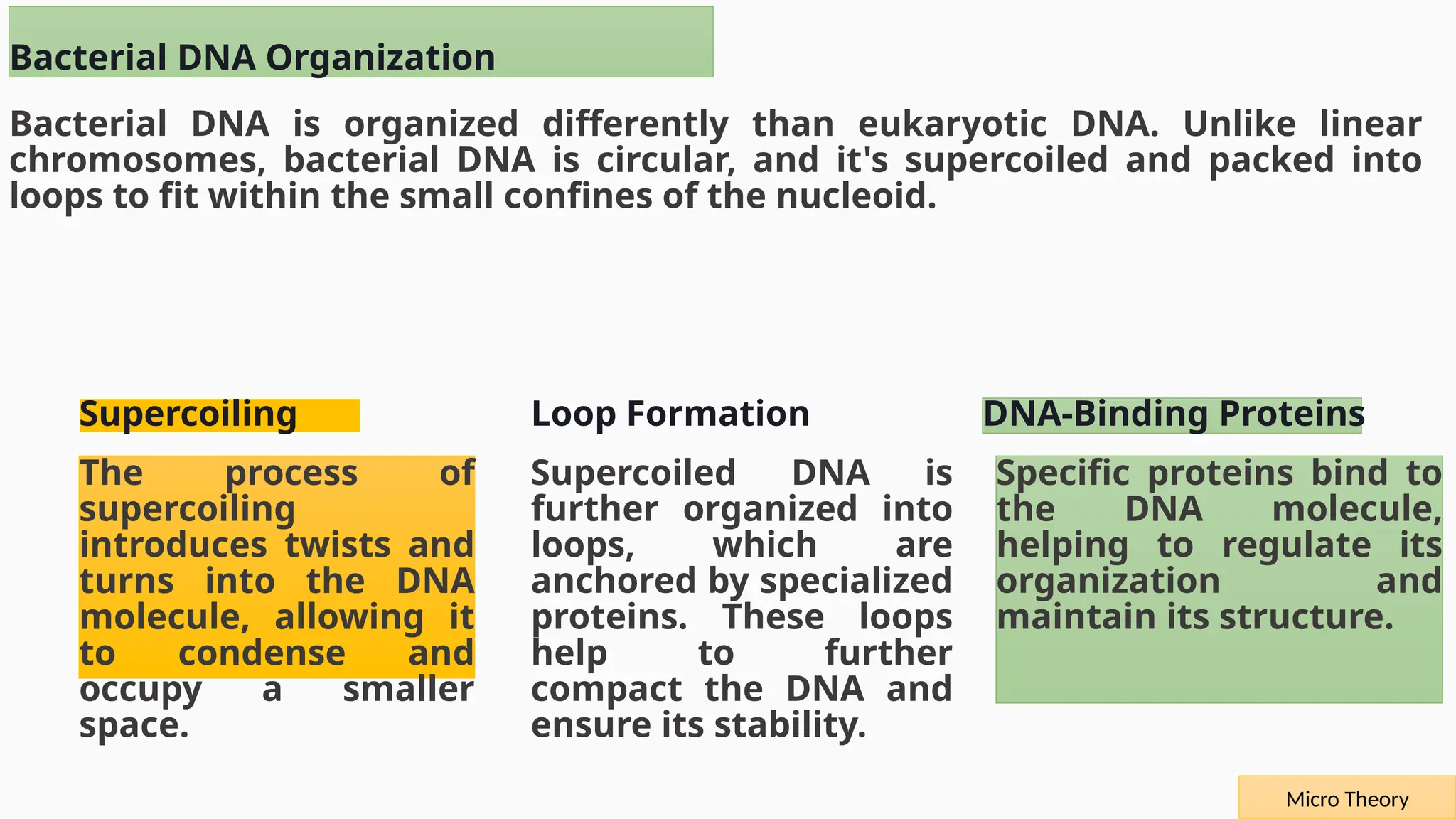 Bacterial DNA Organization

Bacterial DNA is organized differently than eukaryotic DNA. Unlike linear chromosomes, bacterial DNA is circular, and it's supercoiled and packed into loops to fit within the small confines of the nucleoid.

Supercoiling

The process of supercoiling introduces twists and turns into the DNA molecule, allowing it to condense and occupy a smaller space.

Loop Formation

Supercoiled DNA is further organized into loops, which are anchored by specialized proteins. These loops help to further compact the DNA and ensure its stability.

DNA-Binding Proteins

Specific proteins bind to the DNA molecule, helping to regulate its organization and maintain its structure.

Micro Theory